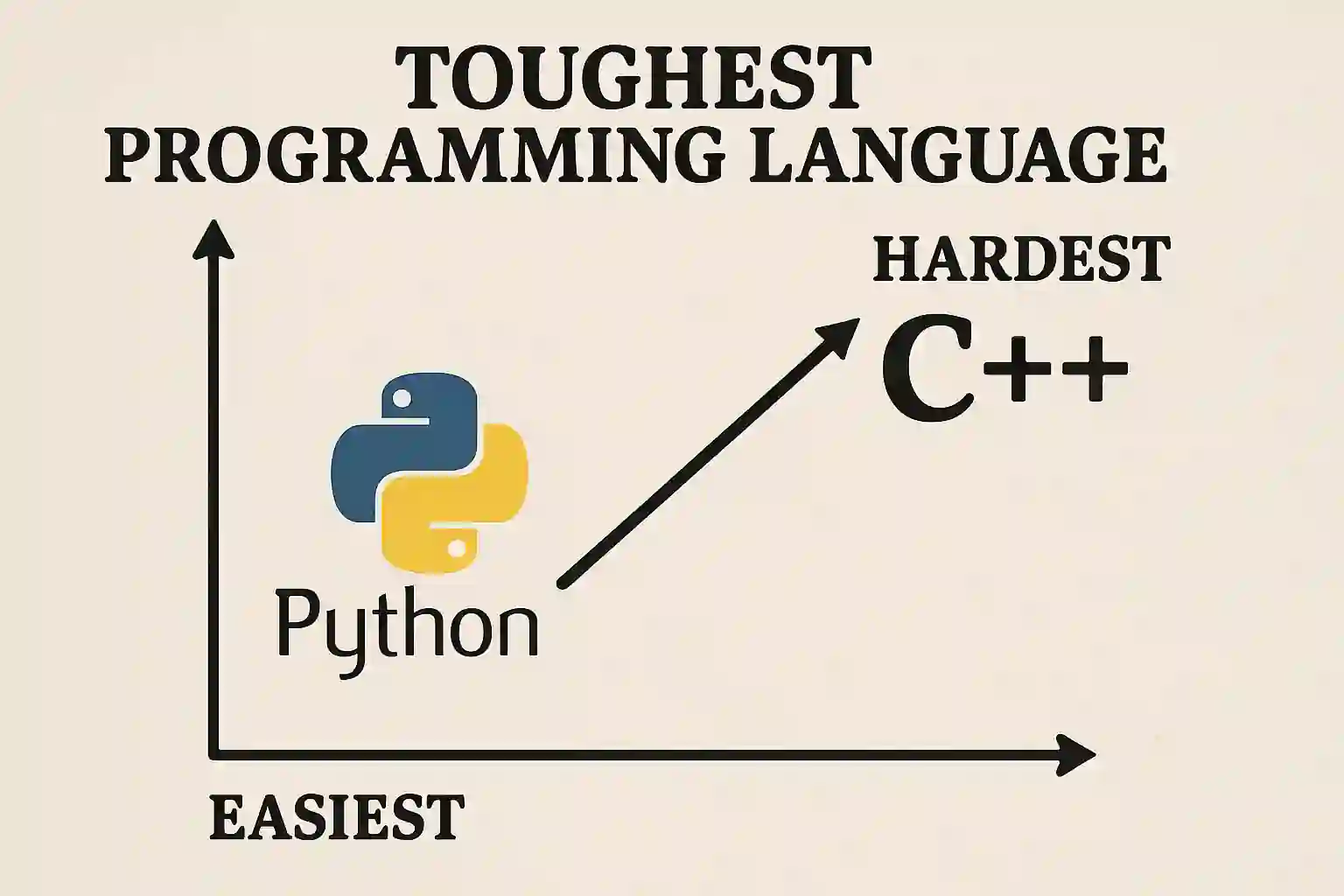 TOUGHEST
PROGRAMMING LANGUAGE

HARDEST
C++

Python

EASIEST